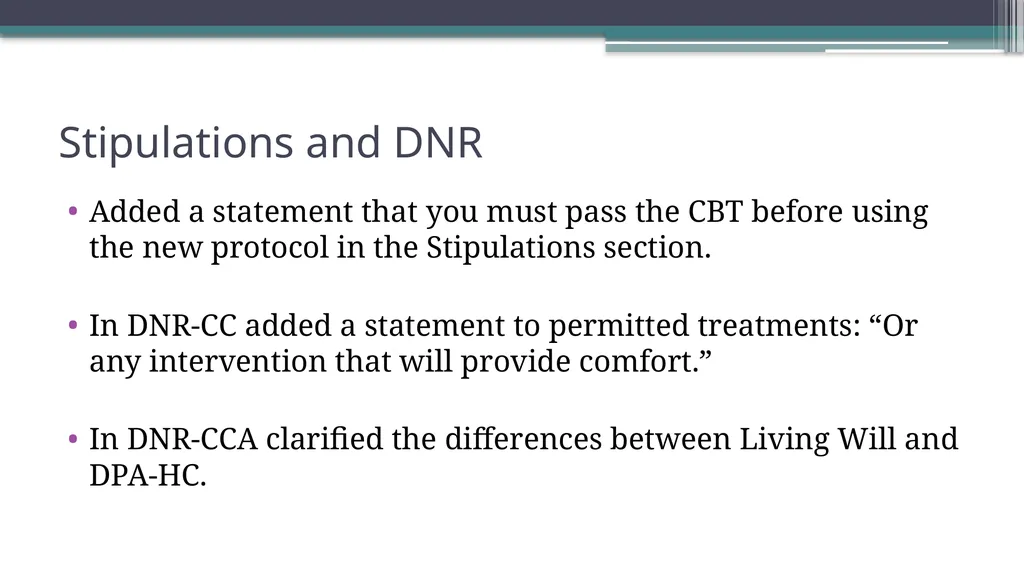 Stipulations and DNR

• Added a statement that you must pass the CBT before using the new protocol in the Stipulations section.

• In DNR-CC added a statement to permitted treatments: “Or any intervention that will provide comfort.”

• In DNR-CCA clarified the differences between Living Will and DPA-HC.